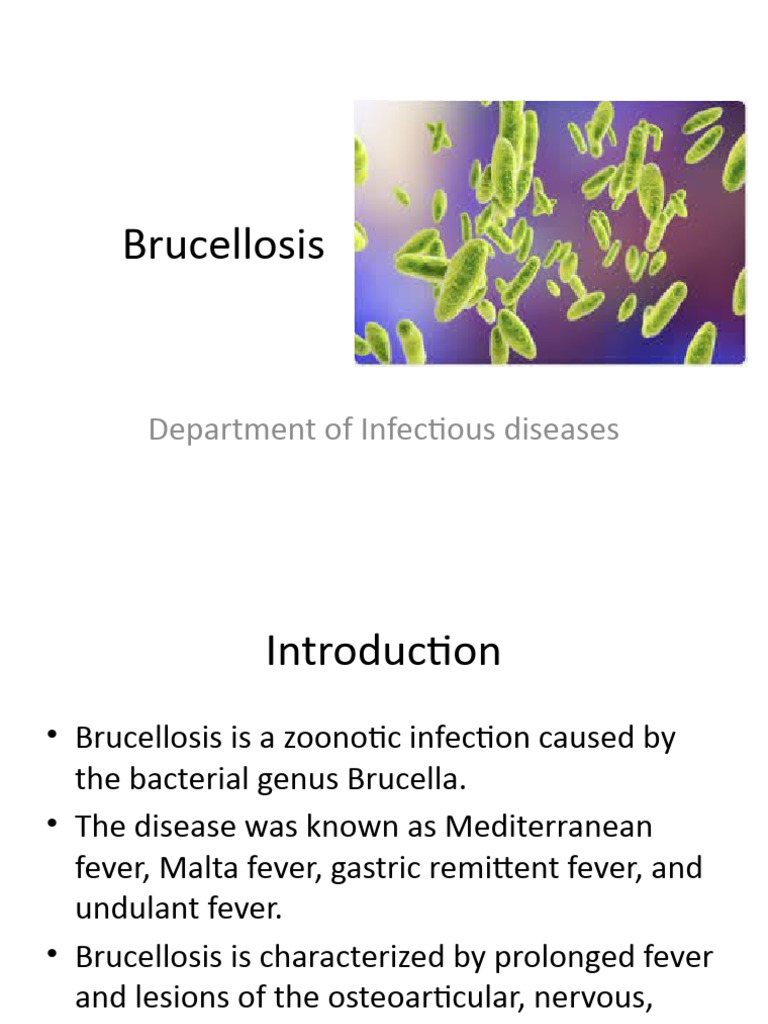 Brucellosis

Department of Infectious diseases

Introduction

• Brucellosis is a zoonotic infection caused by the bacterial genus Brucella.

• The disease was known as Mediterranean fever, Malta fever, gastric remittent fever, and undulant fever.

• Brucellosis is characterized by prolonged fever and lesions of the osteoarticular, nervous,